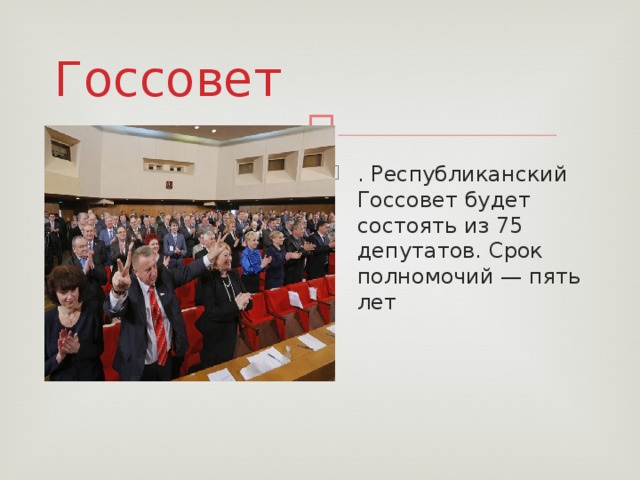 Госсовет

. Республиканский Госсовет будет состоять из 75 депутатов. Срок полномочий — пять лет